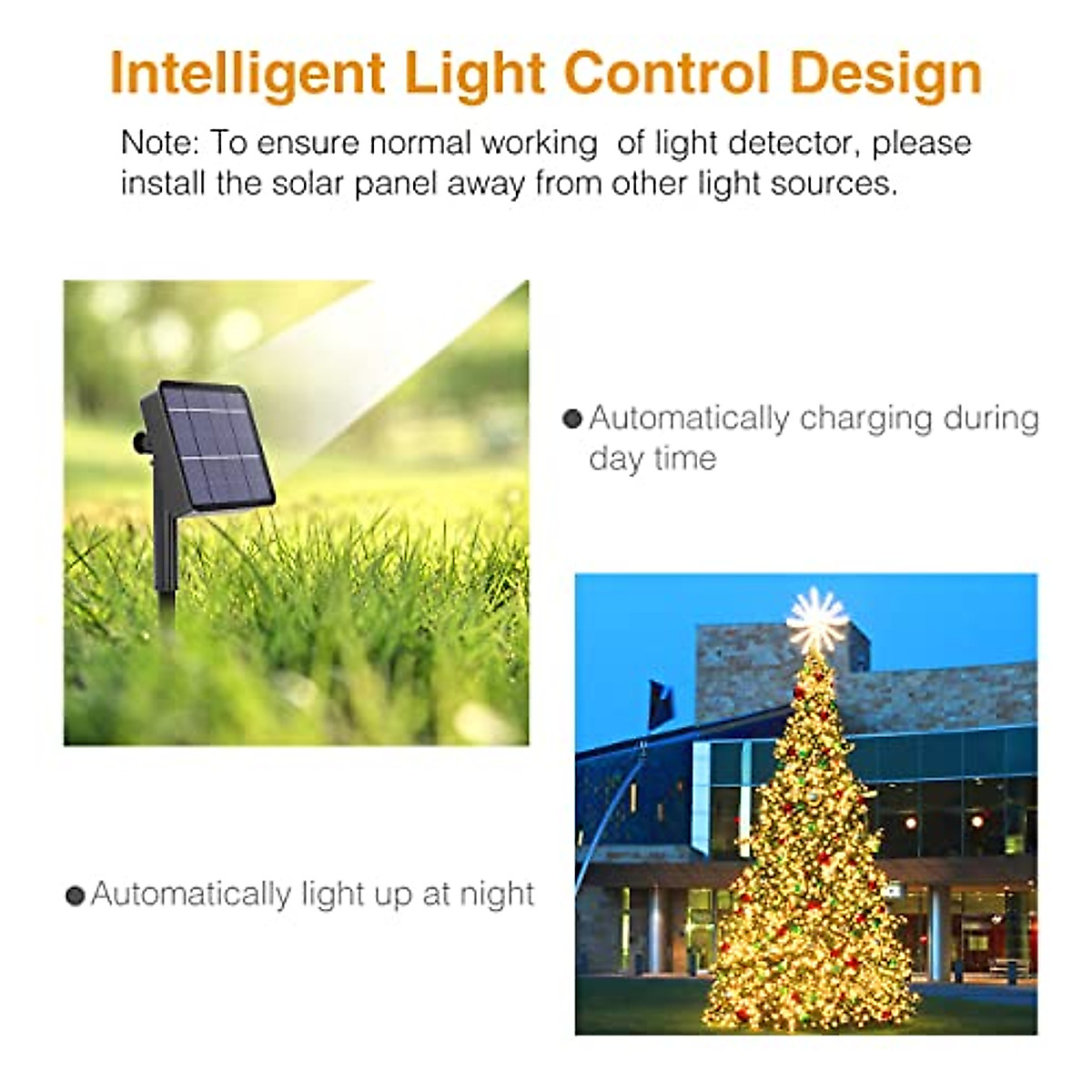 Intelligent Light Control Design

Note: To ensure normal working of light detector, please install the solar panel away from other light sources.

● Automatically charging during day time

● Automatically light up at night